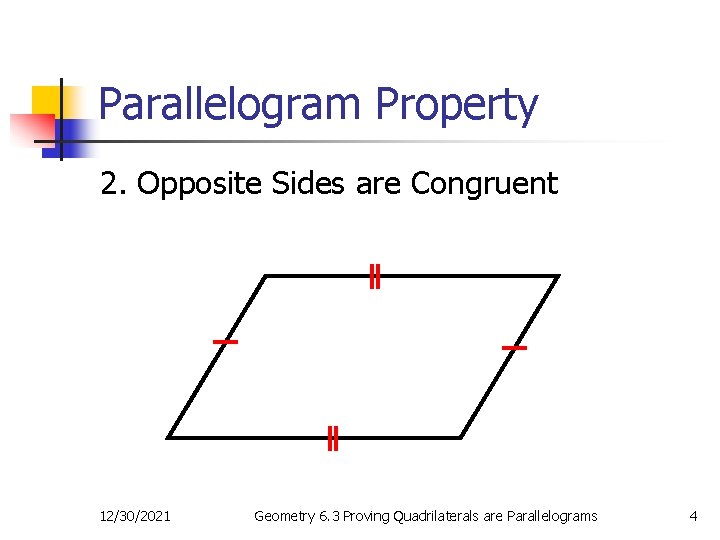 Parallelogram Property

2. Opposite Sides are Congruent

12/30/2021 Geometry 6.3 Proving Quadrilaterals are Parallelograms 4